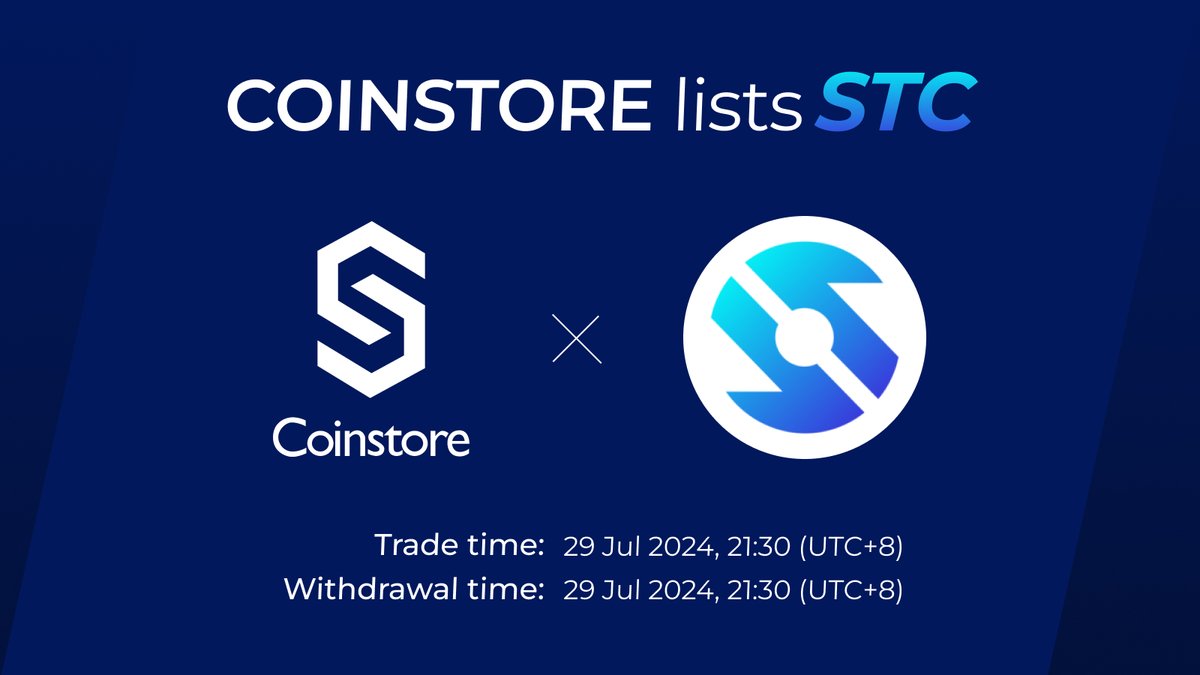 COINSTORE lists STC

Coinstore

Trade time: 29 Jul 2024, 21:30 (UTC+8)
Withdrawal time: 29 Jul 2024, 21:30 (UTC+8)